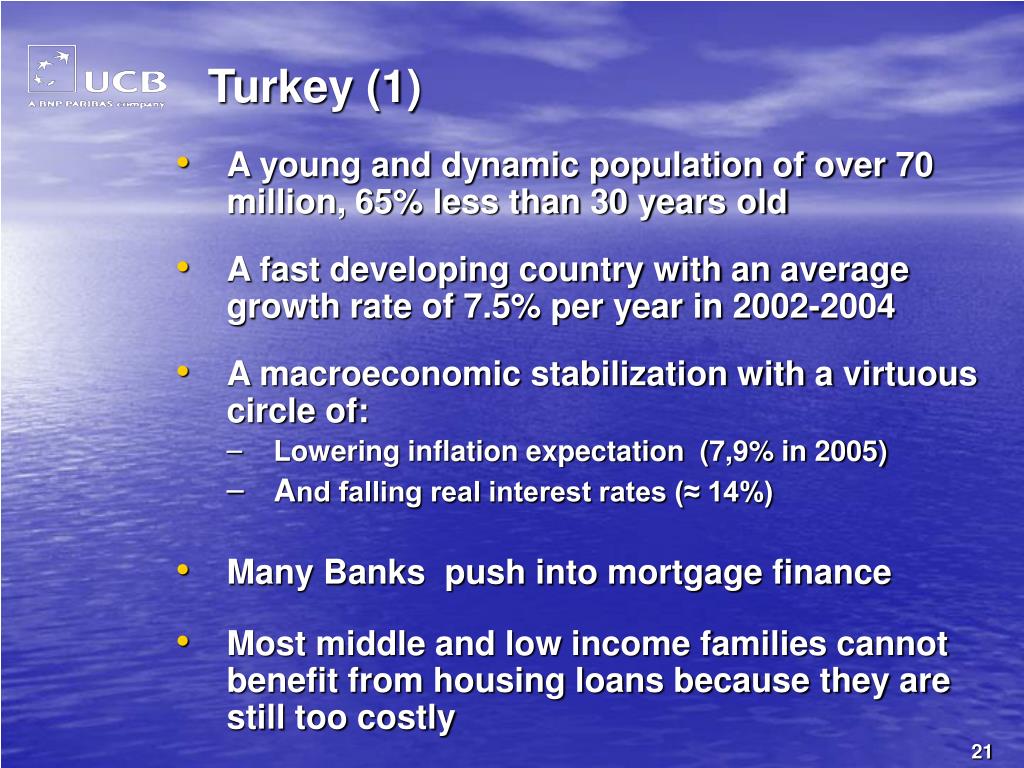 UCB
A BNP PARIBAS company

Turkey (1)

• A young and dynamic population of over 70 million, 65% less than 30 years old

• A fast developing country with an average growth rate of 7.5% per year in 2002-2004

• A macroeconomic stabilization with a virtuous circle of:
– Lowering inflation expectation (7,9% in 2005)
– And falling real interest rates (≈ 14%)

• Many Banks push into mortgage finance

• Most middle and low income families cannot benefit from housing loans because they are still too costly

21